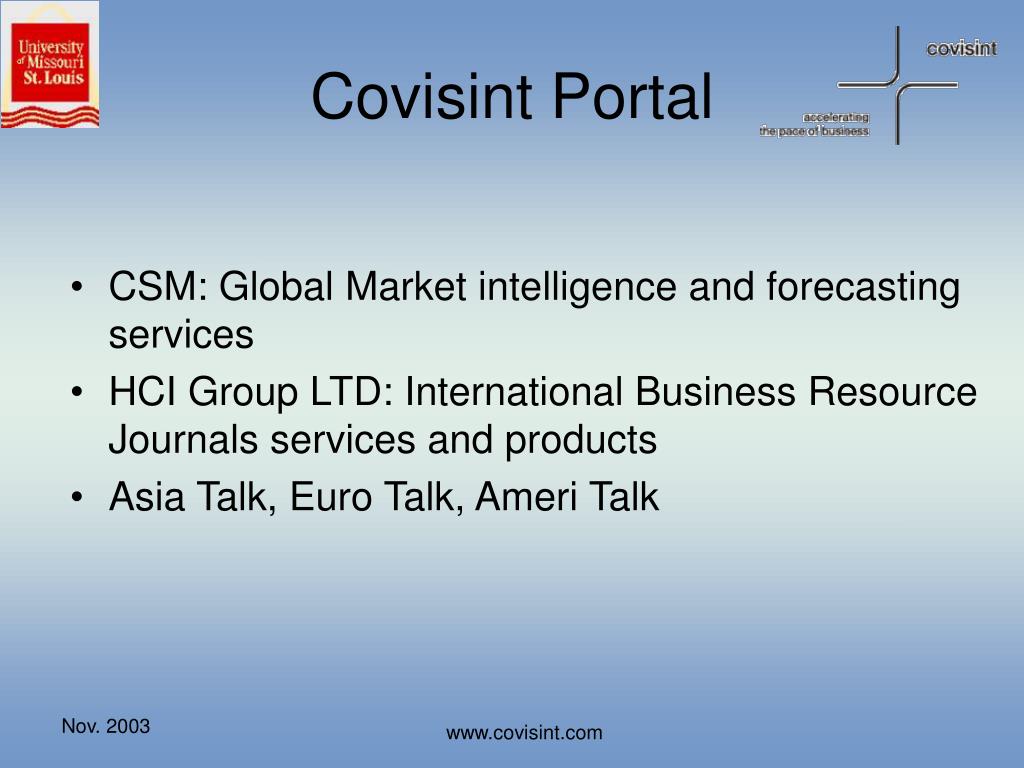 University of Missouri St. Louis

Covisint Portal

covisint

accelerating the pace of business

• CSM: Global Market intelligence and forecasting services
• HCI Group LTD: International Business Resource Journals services and products
• Asia Talk, Euro Talk, Ameri Talk

Nov. 2003

www.covisint.com